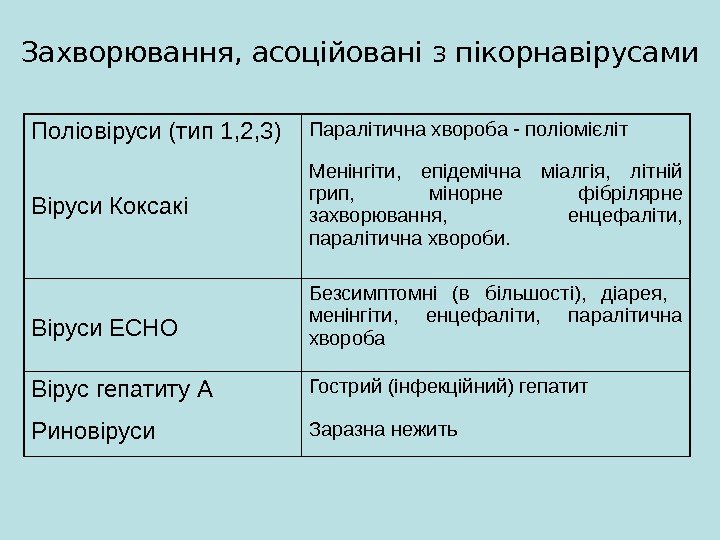 Захворювання, асоційовані з пікорнавірусами

| | |
|---|---|
| Поліовіруси (тип 1,2,3)<br><br>Віруси Коксакі | Паралітична хвороба - поліомієліт<br><br>Менінгіти, епідемічна міалгія, літній грип, мінорне фібрілярне захворювання, енцефаліти, паралітична хвороби. |
| Віруси ЕСНО | Безсимптомні (в більшості), діарея, менінгіти, енцефаліти, паралітична хвороба |
| Вірус гепатиту А<br><br>Риновіруси | Гострий (інфекційний) гепатит<br><br>Заразна нежить |